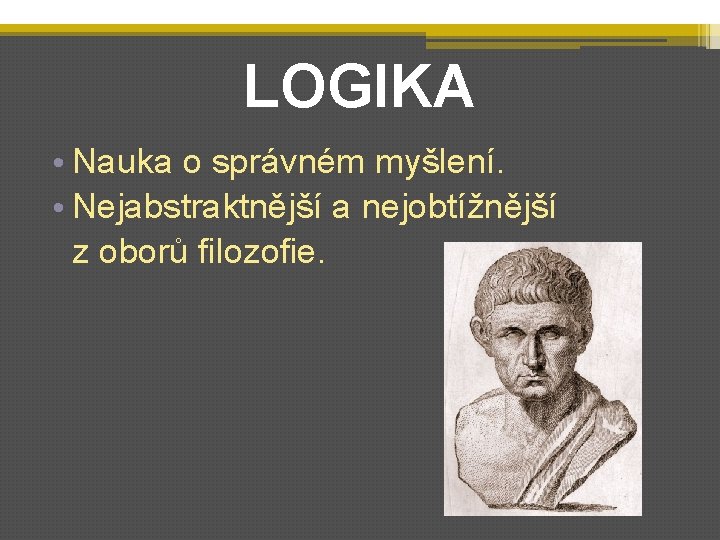 LOGIKA

• Nauka o správném myšlení.
• Nejabstraktnější a nejobtížnější z oborů filozofie.